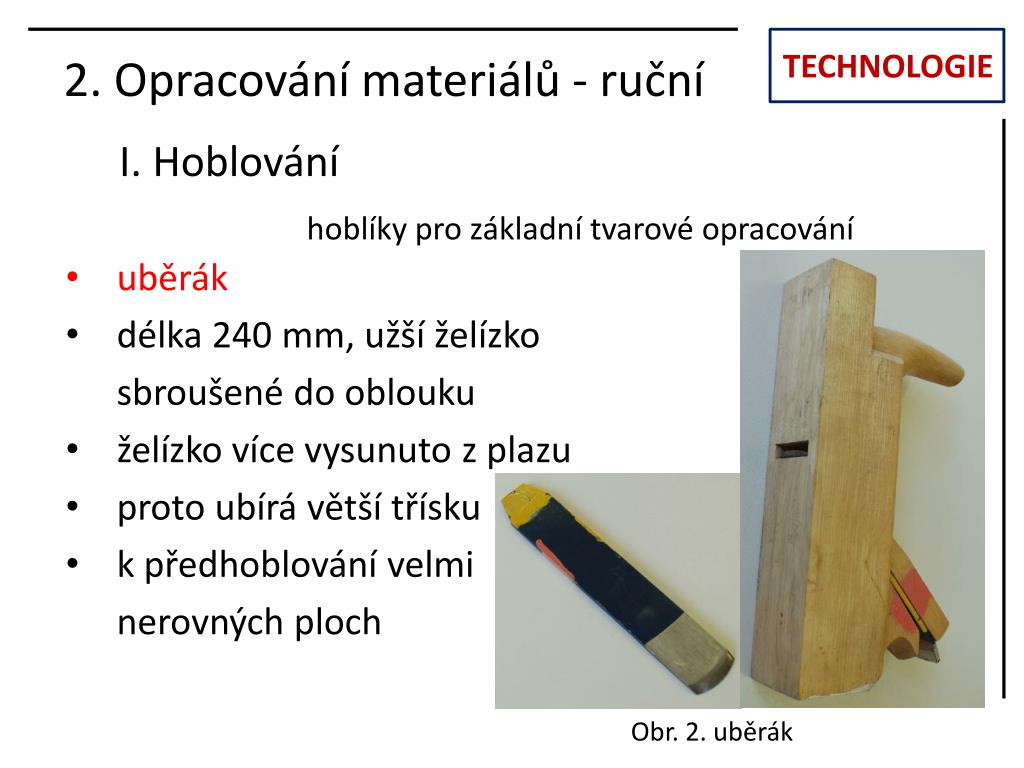 2. Opracování materiálů - ruční

TECHNOLOGIE

I. Hoblování

hoblíky pro základní tvarové opracování

• uběrák
• délka 240 mm, užší želízko sbroušené do oblouku
• želízko více vysunuto z plazu
• proto ubírá větší třísku
• k předhoblování velmi nerovných ploch

Obr. 2. uběrák